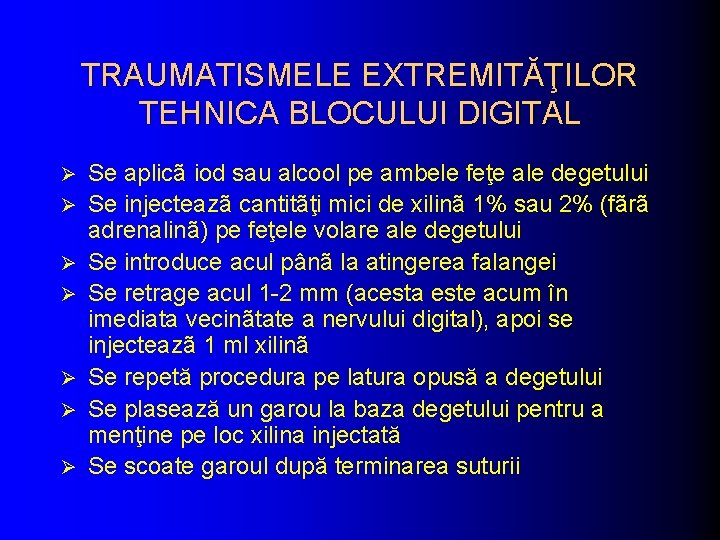 TRAUMATISMELE EXTREMITĂŢILOR
TEHNICA BLOCULUI DIGITAL

➢ Se aplicã iod sau alcool pe ambele feţe ale degetului
➢ Se injecteazã cantitãţi mici de xilinã 1% sau 2% (fãrã adrenalinã) pe feţele volare ale degetului
➢ Se introduce acul pânã la atingerea falangei
➢ Se retrage acul 1-2 mm (acesta este acum în imediata vecinãtate a nervului digital), apoi se injecteazã 1 ml xilinã
➢ Se repetă procedura pe latura opusă a degetului
➢ Se plasează un garou la baza degetului pentru a menţine pe loc xilina injectată
➢ Se scoate garoul după terminarea suturii